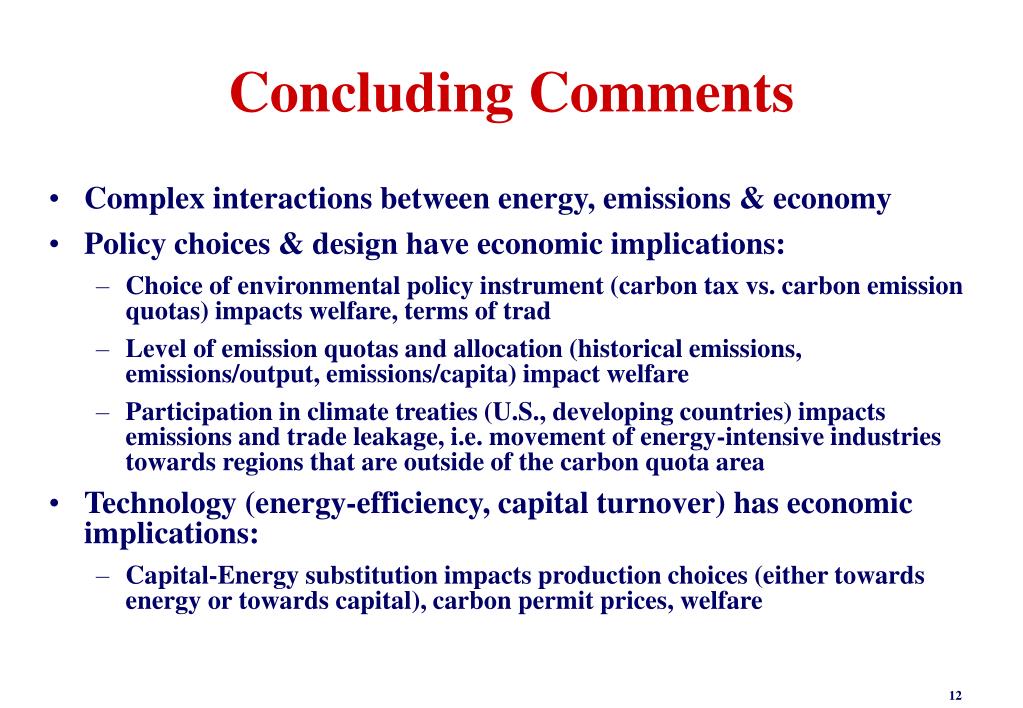 Concluding Comments

• Complex interactions between energy, emissions & economy

• Policy choices & design have economic implications:

– Choice of environmental policy instrument (carbon tax vs. carbon emission quotas) impacts welfare, terms of trad

– Level of emission quotas and allocation (historical emissions, emissions/output, emissions/capita) impact welfare

– Participation in climate treaties (U.S., developing countries) impacts emissions and trade leakage, i.e. movement of energy-intensive industries towards regions that are outside of the carbon quota area

• Technology (energy-efficiency, capital turnover) has economic implications:

– Capital-Energy substitution impacts production choices (either towards energy or towards capital), carbon permit prices, welfare

12